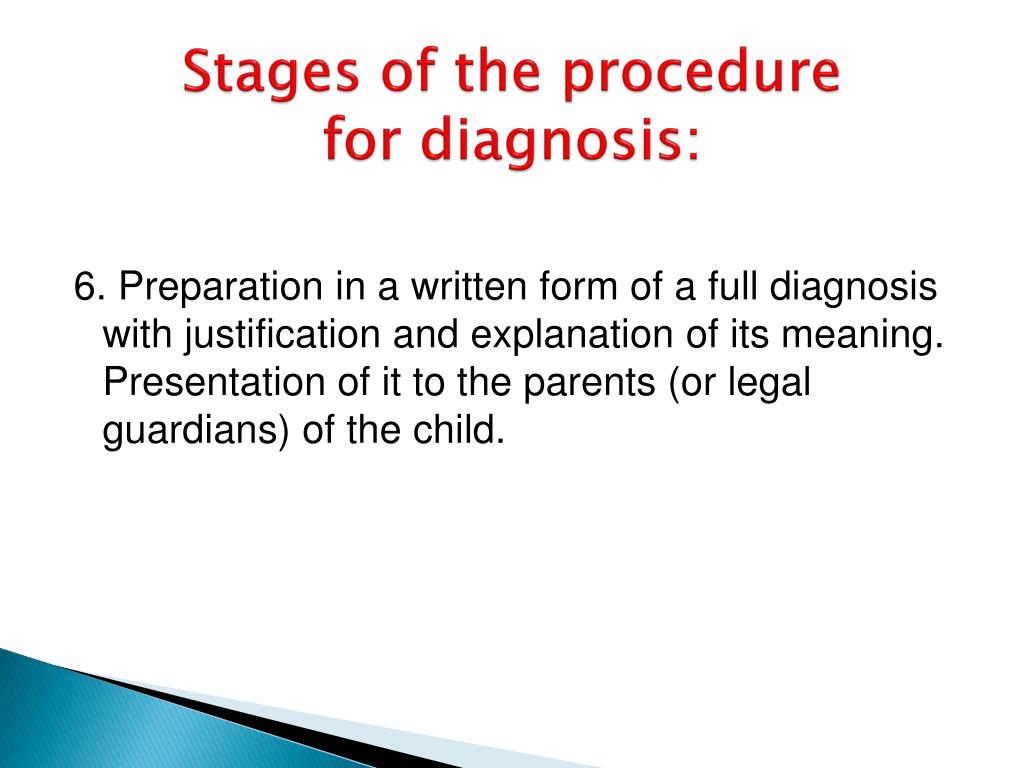 Stages of the procedure for diagnosis:

6. Preparation in a written form of a full diagnosis with justification and explanation of its meaning. Presentation of it to the parents (or legal guardians) of the child.